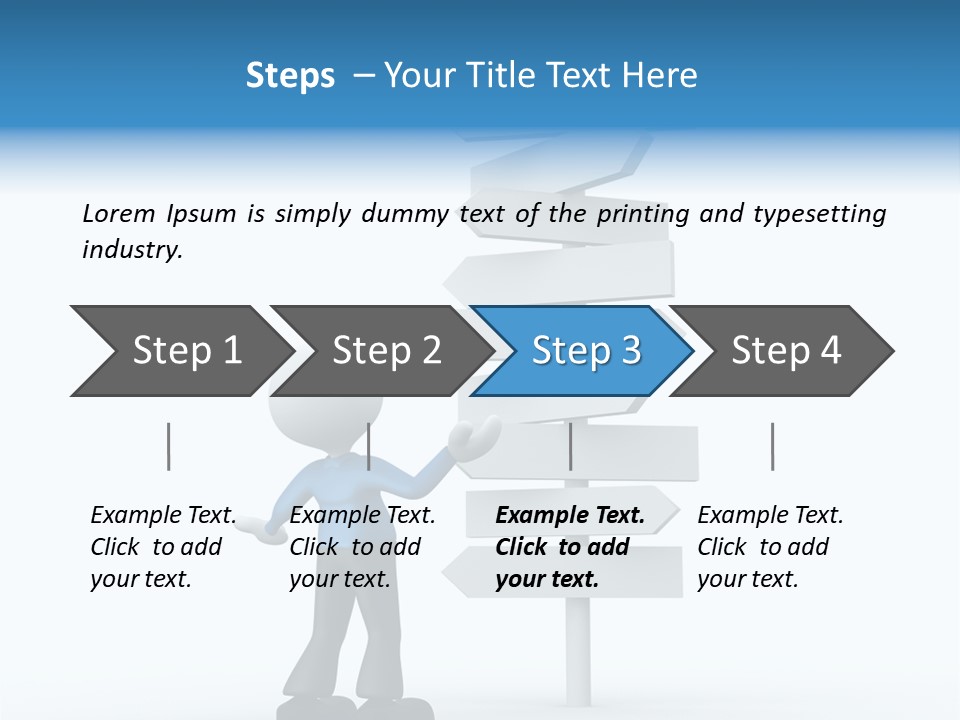 Steps – Your Title Text Here

Lorem Ipsum is simply dummy text of the printing and typesetting industry.

Step 1

Step 2

Step 3

Step 4

Example Text. Click to add your text.

Example Text. Click to add your text.

Example Text. Click to add your text.

Example Text. Click to add your text.